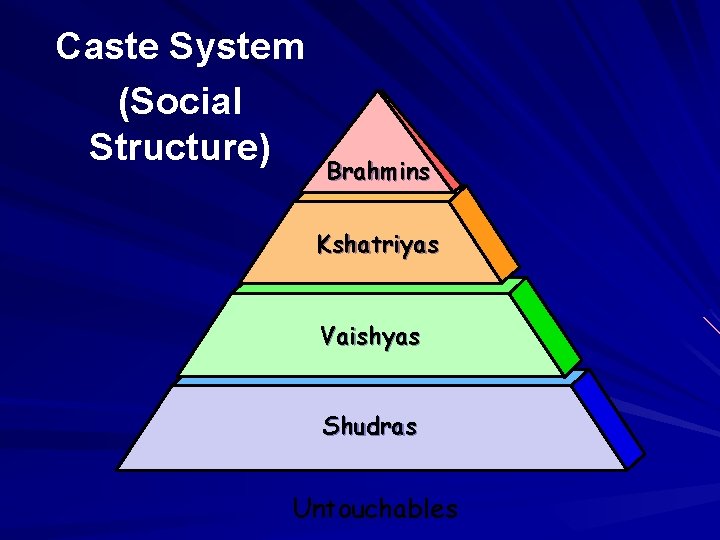 Caste System
(Social Structure)

Brahmins

Kshatriyas

Vaishyas

Shudras

Untouchables